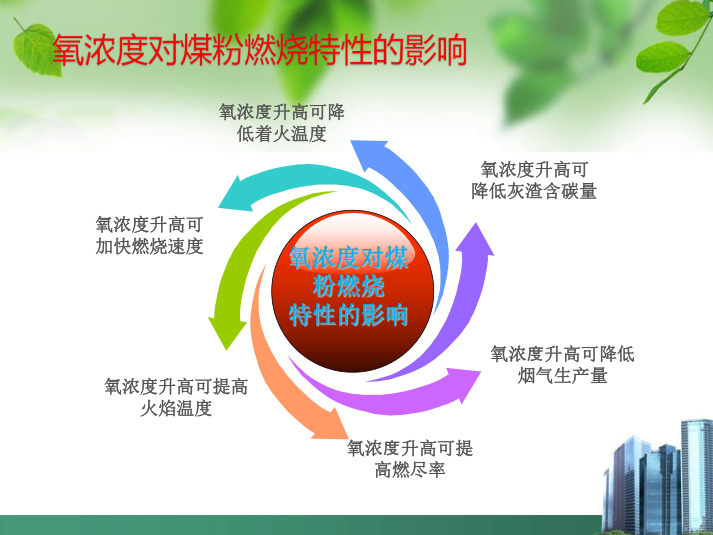 氧浓度对煤粉燃烧特性的影响

氧浓度升高可降低着火温度

氧浓度升高可降低灰渣含碳量

氧浓度升高可加快燃烧速度

氧浓度对煤粉燃烧特性的影响

氧浓度升高可降低烟气生产量

氧浓度升高可提高火焰温度

氧浓度升高可提高燃尽率